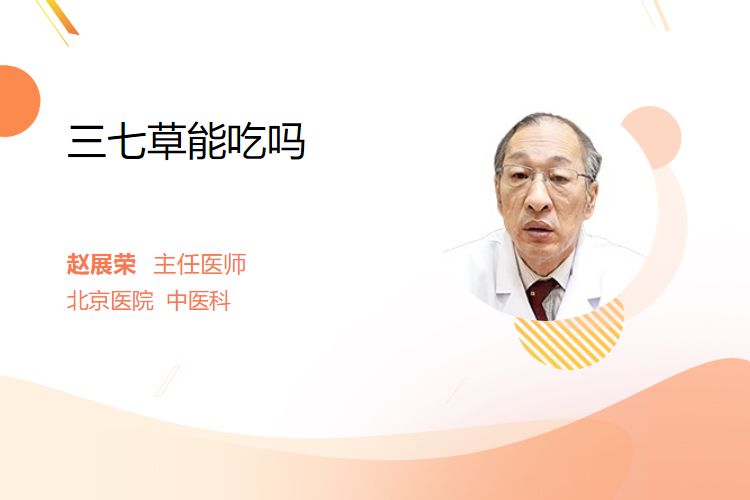 三七草能吃吗

赵展荣 主任医师
北京医院 中医科